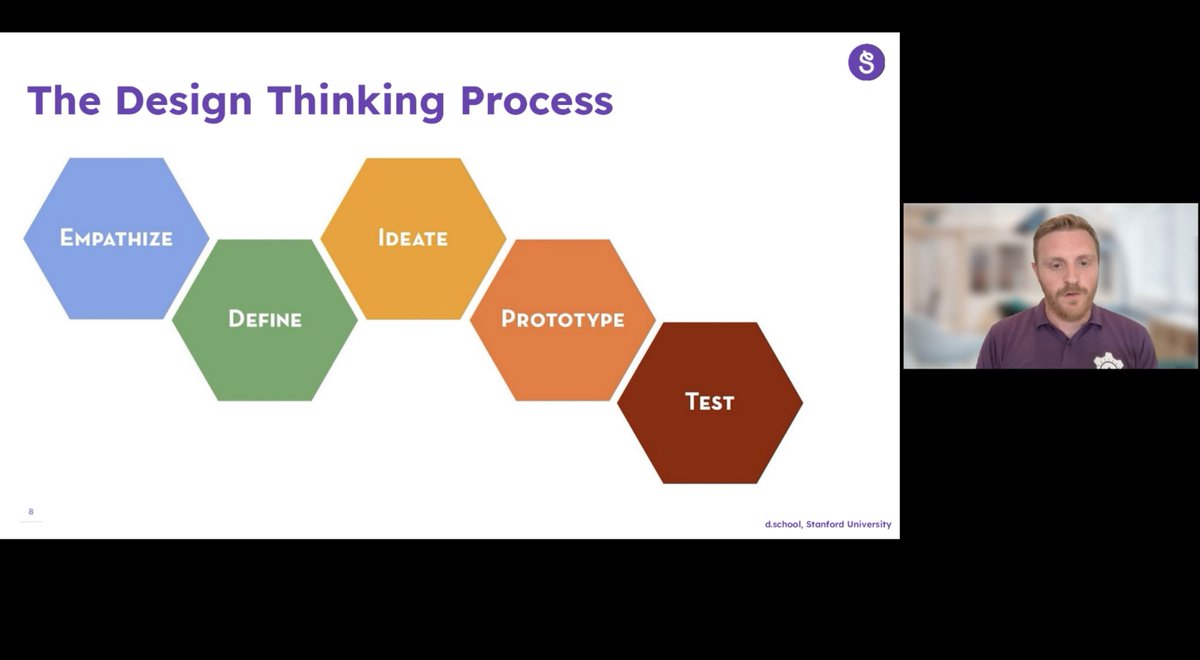 The Design Thinking Process

EMPATHIZE

DEFINE

IDEATE

PROTOTYPE

TEST

8

d.school, Stanford University